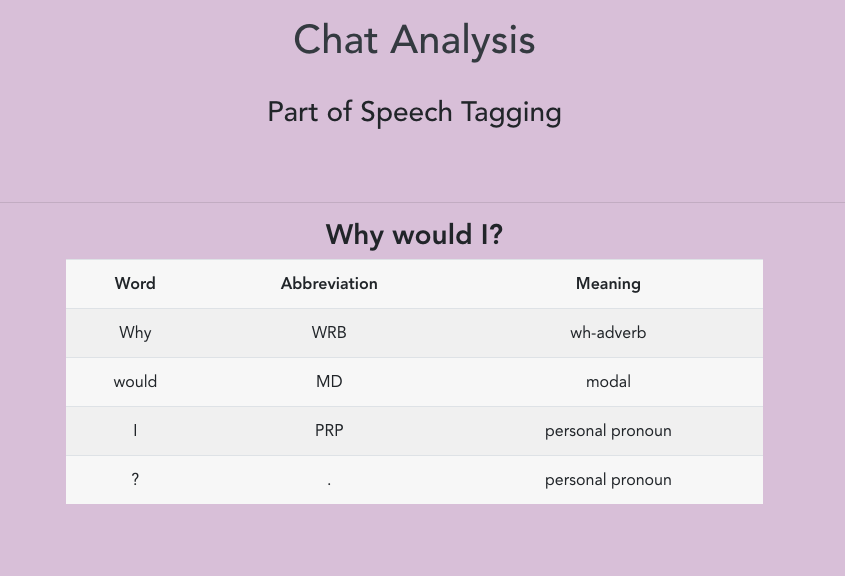 Chat Analysis

Part of Speech Tagging

Why would I?

| Word | Abbreviation | Meaning |
|---|---|---|
| Why | WRB | wh-adverb |
| would | MD | modal |
| I | PRP | personal pronoun |
| ? | . | personal pronoun |